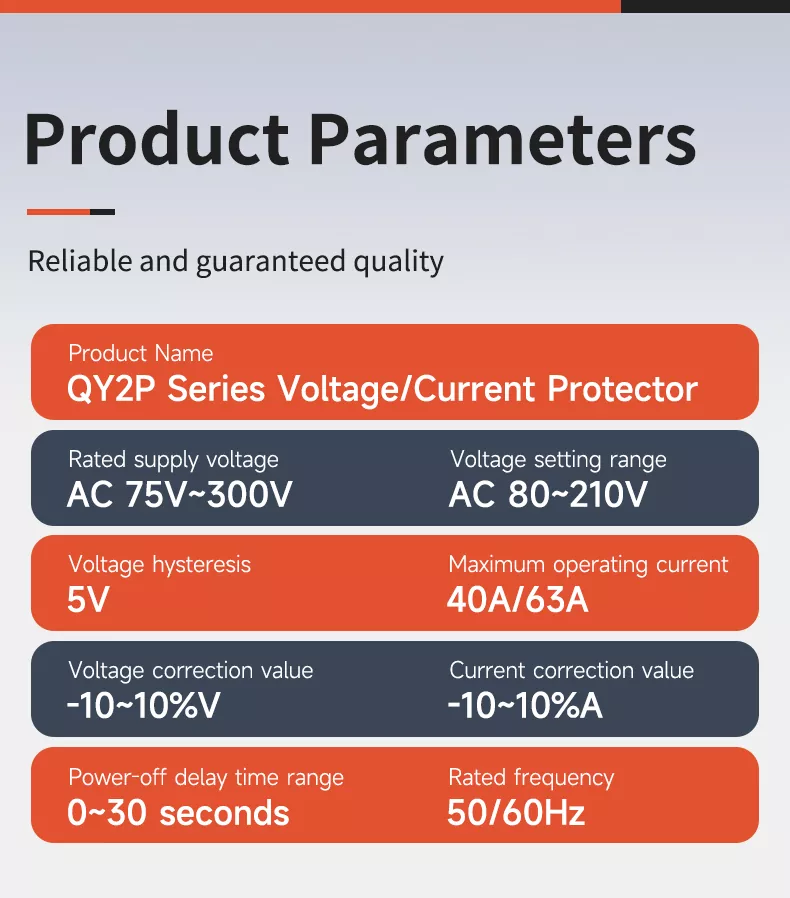 Product Parameters

Reliable and guaranteed quality

Product Name
QY2P Series Voltage/Current Protector

Rated supply voltage
AC 75V~300V

Voltage setting range
AC 80~210V

Voltage hysteresis
5V

Maximum operating current
40A/63A

Voltage correction value
-10~10%V

Current correction value
-10~10%A

Power-off delay time range
0~30 seconds

Rated frequency
50/60Hz